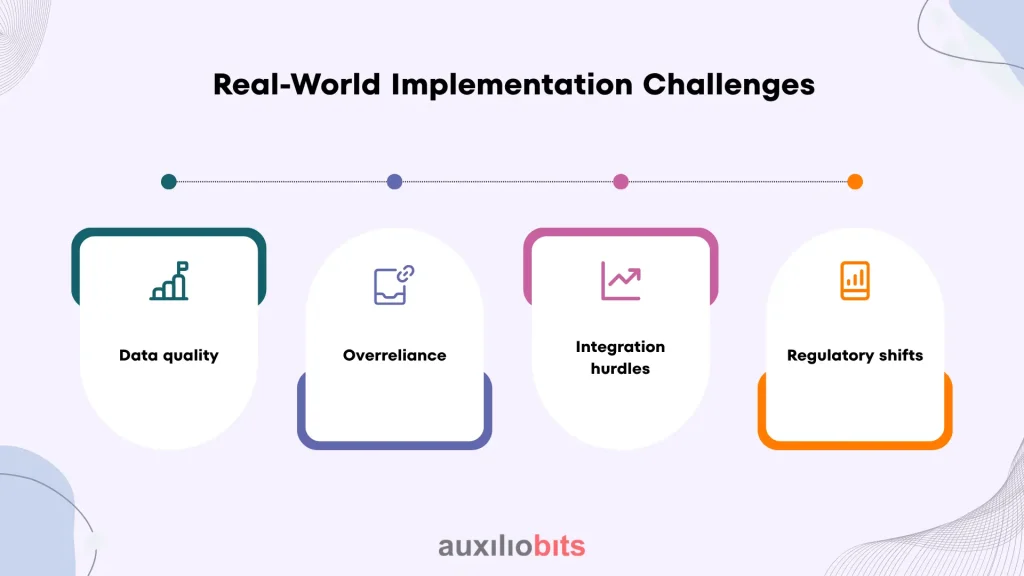 Real-World Implementation Challenges

Data quality

Overreliance

Integration hurdles

Regulatory shifts

auxiliobits